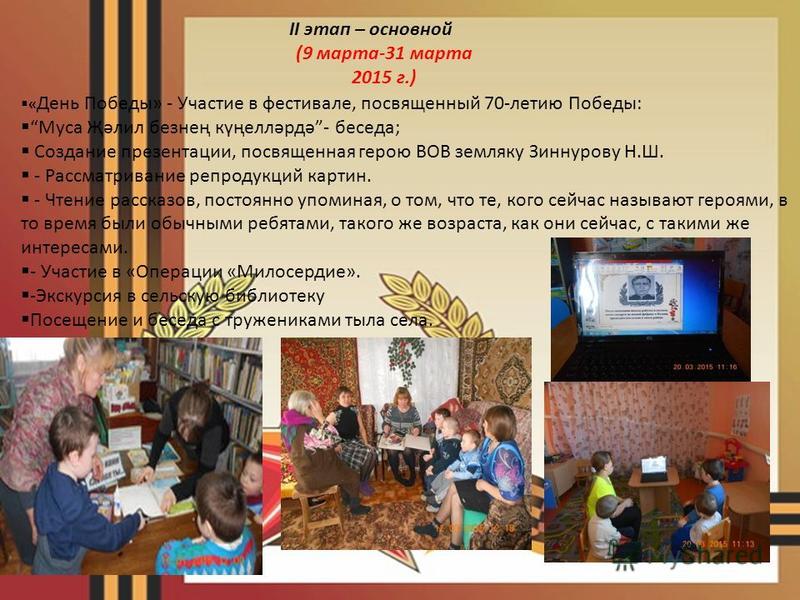 II этап – основной
(9 марта-31 марта
2015 г.)

▪«День Победы» - Участие в фестивале, посвященный 70-летию Победы:
▪“Муса Җәлил безнең күңелләрдә”- беседа;
▪ Создание презентации, посвященная герою ВОВ земляку Зиннурову Н.Ш.
▪ - Рассматривание репродукций картин.
▪ - Чтение рассказов, постоянно упоминая, о том, что те, кого сейчас называют героями, в то время были обычными ребятами, такого же возраста, как они сейчас, с такими же интересами.
▪- Участие в «Операции «Милосердие».
▪-Экскурсия в сельскую библиотеку
▪Посещение и беседа с тружениками тыла села.

20.03.2015 11:16

20.03.2015 11:13

MyShared